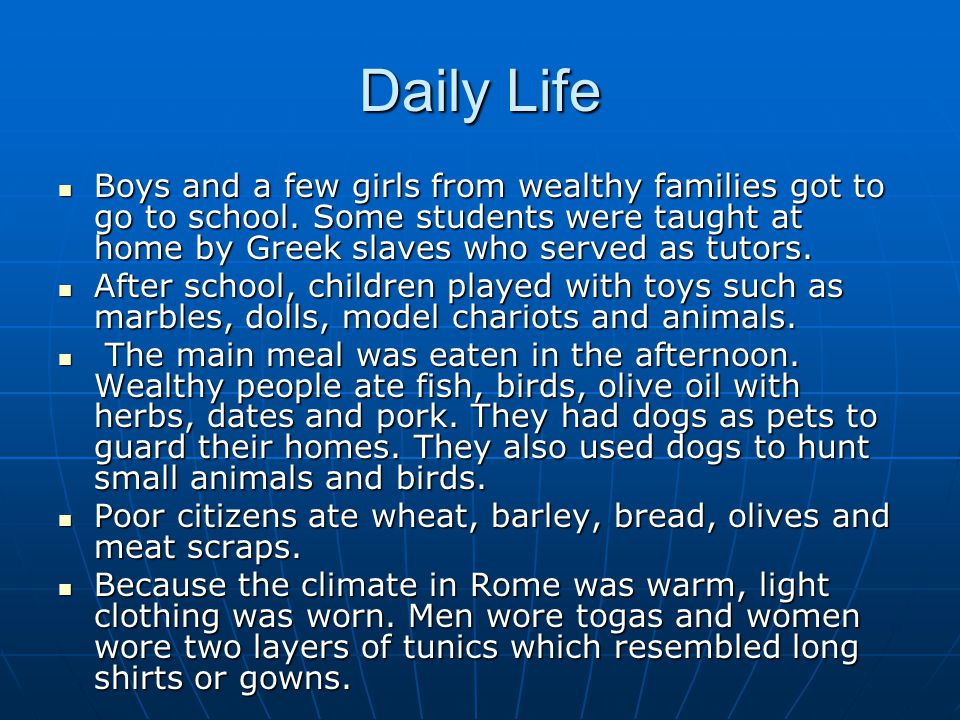 Daily Life

- Boys and a few girls from wealthy families got to go to school. Some students were taught at home by Greek slaves who served as tutors.
- After school, children played with toys such as marbles, dolls, model chariots and animals.
- The main meal was eaten in the afternoon. Wealthy people ate fish, birds, olive oil with herbs, dates and pork. They had dogs as pets to guard their homes. They also used dogs to hunt small animals and birds.
- Poor citizens ate wheat, barley, bread, olives and meat scraps.
- Because the climate in Rome was warm, light clothing was worn. Men wore togas and women wore two layers of tunics which resembled long shirts or gowns.